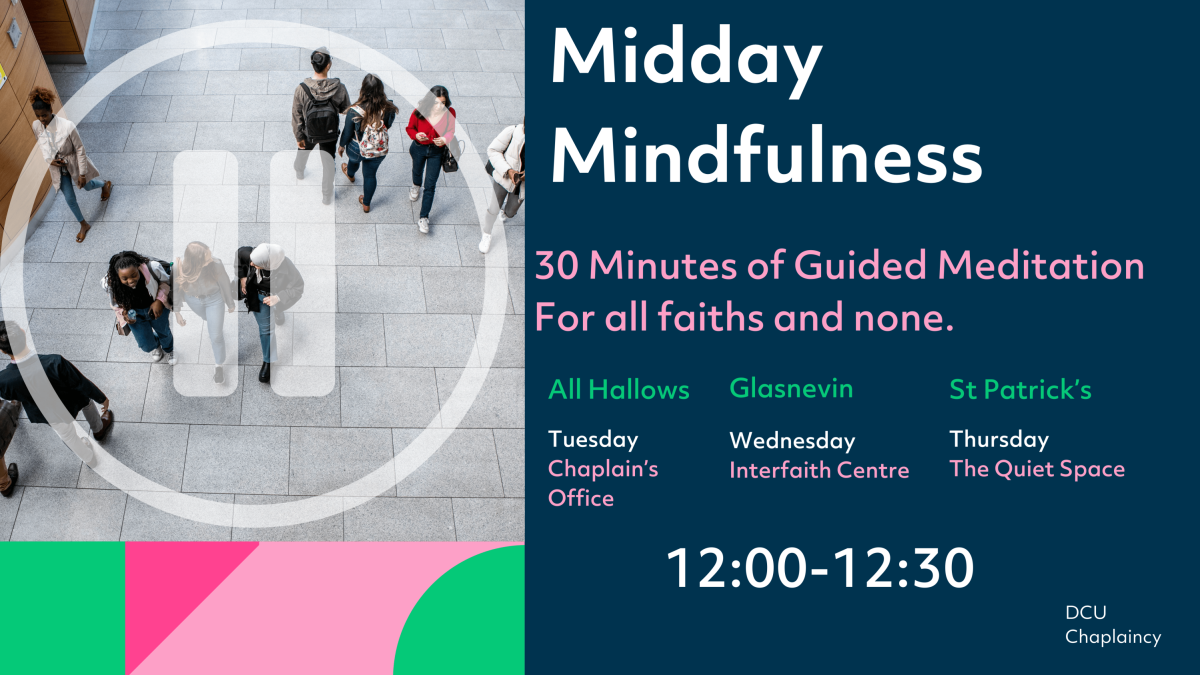 Midday Mindfulness

30 Minutes of Guided Meditation
For all faiths and none.

All Hallows
Tuesday
Chaplain's Office

Glasnevin
Wednesday
Interfaith Centre

St Patrick's
Thursday
The Quiet Space

12:00-12:30

DCU Chaplaincy